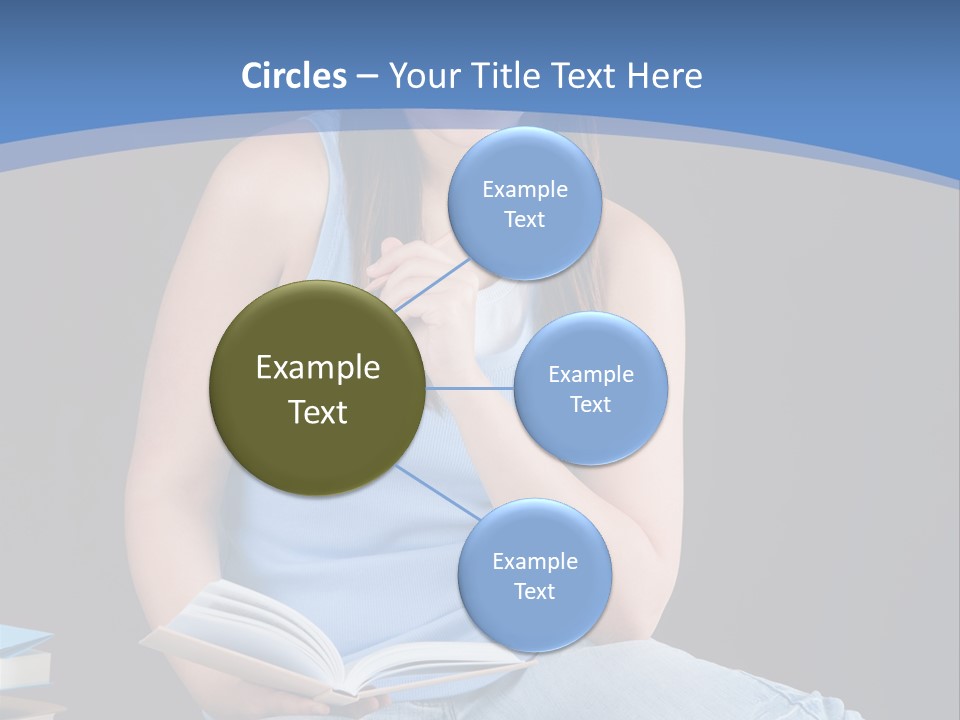 Circles – Your Title Text Here

Example Text

Example Text

Example Text

Example Text